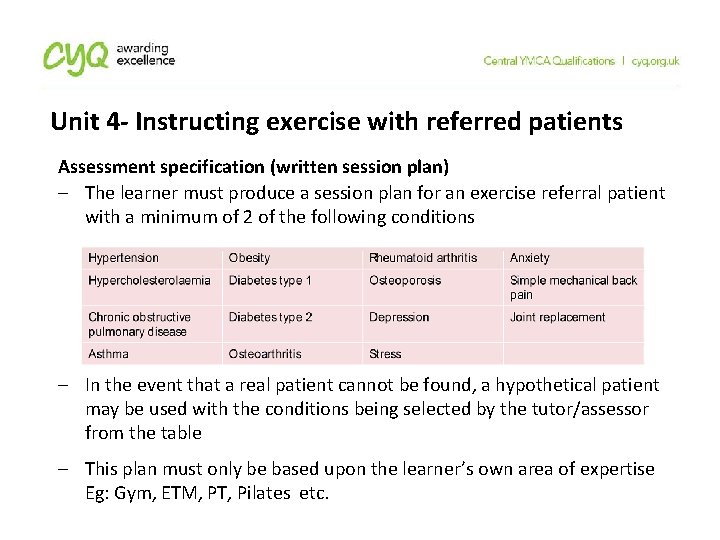 cyq awarding excellence

Central YMCA Qualifications | cyq.org.uk

Unit 4- Instructing exercise with referred patients

Assessment specification (written session plan)

– The learner must produce a session plan for an exercise referral patient with a minimum of 2 of the following conditions

| Hypertension | Obesity | Rheumatoid arthritis | Anxiety |
|---|---|---|---|
| Hypercholesterolaemia | Diabetes type 1 | Osteoporosis | Simple mechanical back pain |
| Chronic obstructive pulmonary disease | Diabetes type 2 | Depression | Joint replacement |
| Asthma | Osteoarthritis | Stress | |

– In the event that a real patient cannot be found, a hypothetical patient may be used with the conditions being selected by the tutor/assessor from the table

– This plan must only be based upon the learner's own area of expertise Eg: Gym, ETM, PT, Pilates etc.